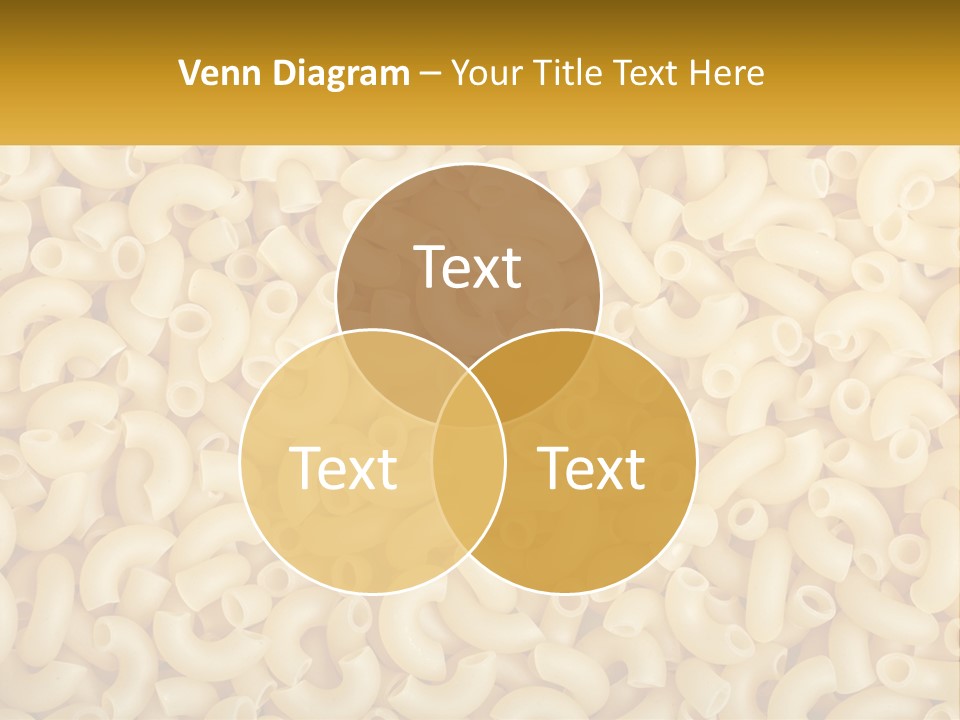 Venn Diagram – Your Title Text Here

Text

Text

Text